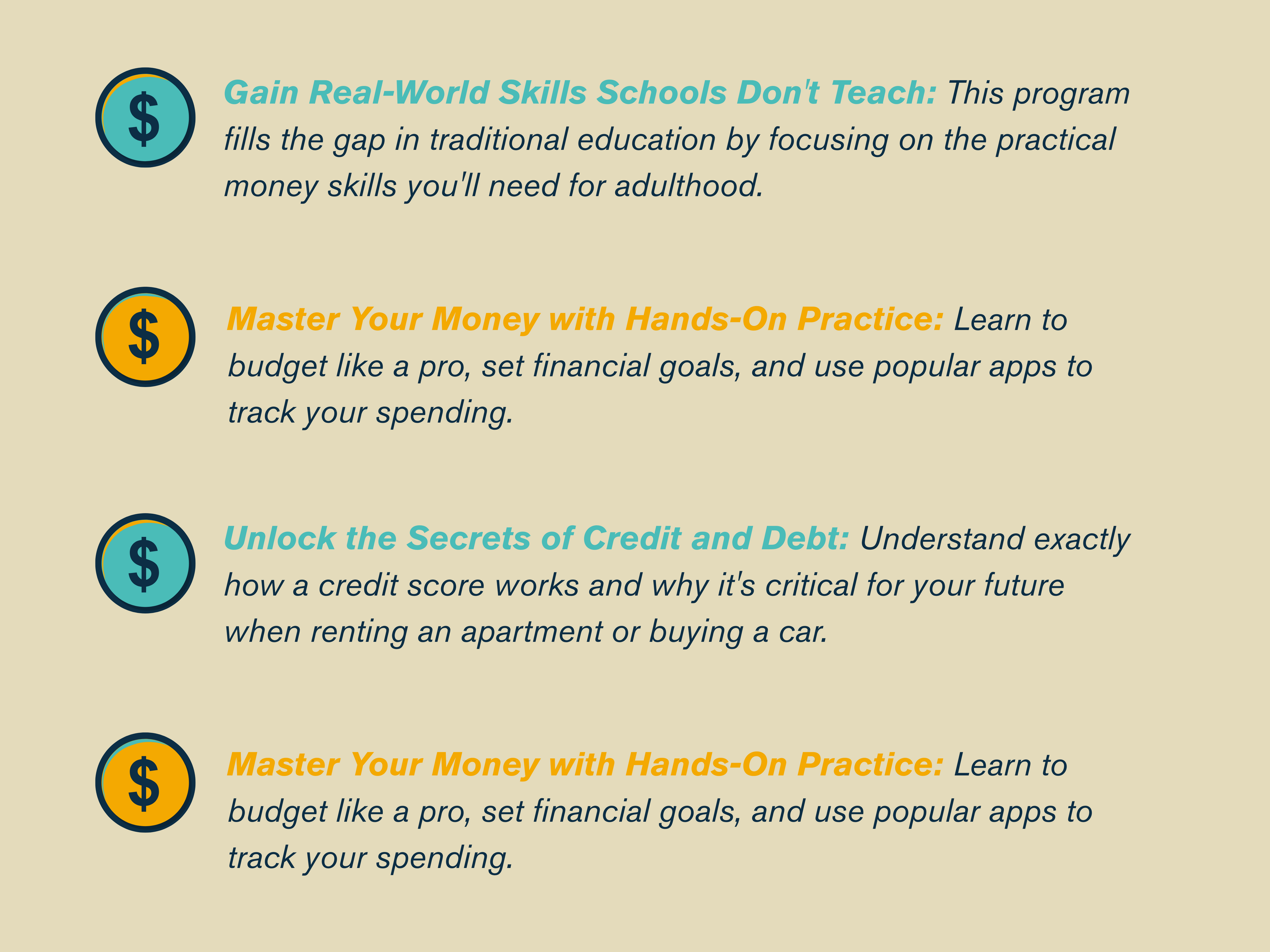 $

Gain Real-World Skills Schools Don't Teach: This program fills the gap in traditional education by focusing on the practical money skills you'll need for adulthood.

$

Master Your Money with Hands-On Practice: Learn to budget like a pro, set financial goals, and use popular apps to track your spending.

$

Unlock the Secrets of Credit and Debt: Understand exactly how a credit score works and why it's critical for your future when renting an apartment or buying a car.

$

Master Your Money with Hands-On Practice: Learn to budget like a pro, set financial goals, and use popular apps to track your spending.